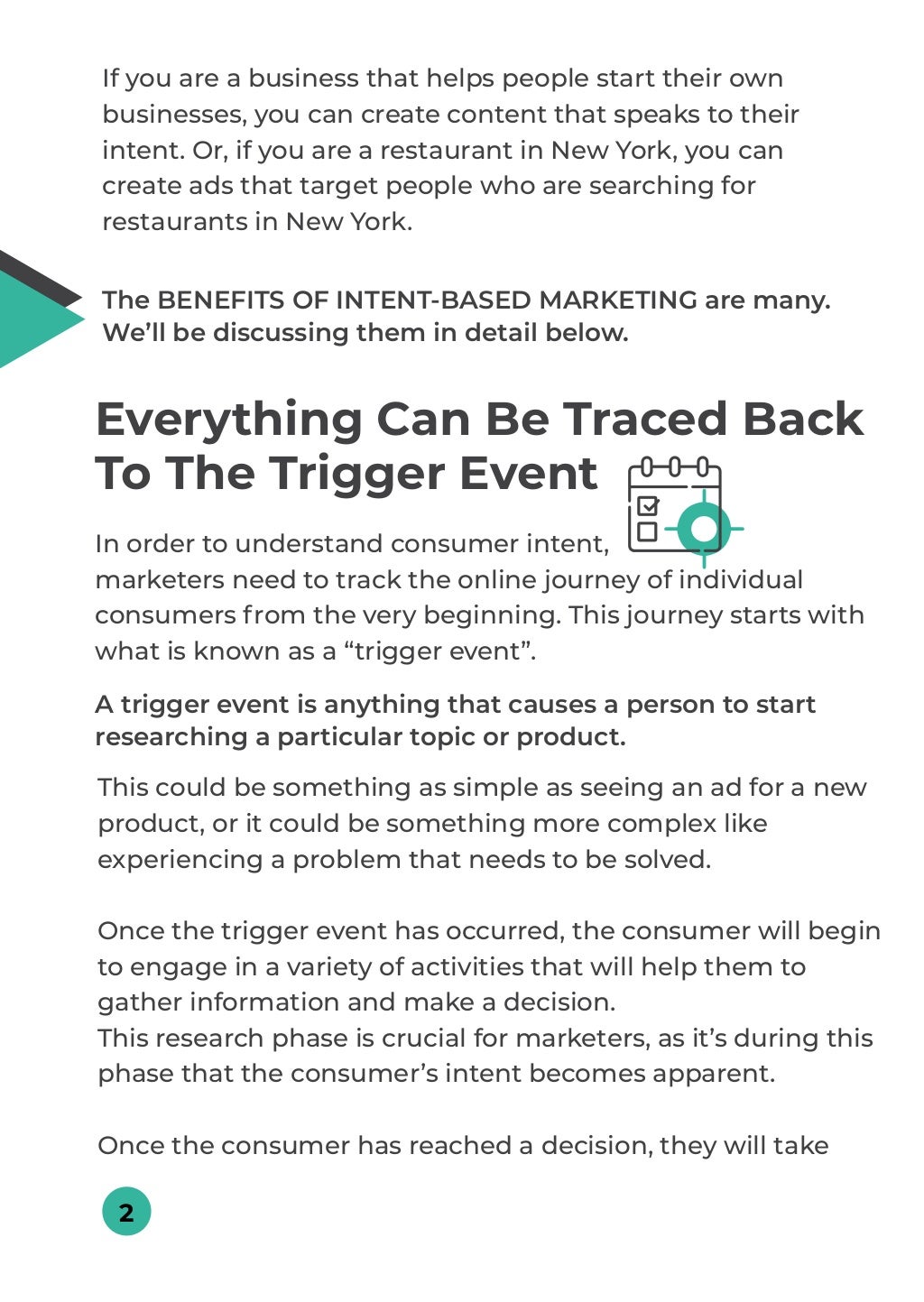 If you are a business that helps people start their own businesses, you can create content that speaks to their intent. Or, if you are a restaurant in New York, you can create ads that target people who are searching for restaurants in New York.

The BENEFITS OF INTENT-BASED MARKETING are many. We'll be discussing them in detail below.

Everything Can Be Traced Back To The Trigger Event

In order to understand consumer intent, marketers need to track the online journey of individual consumers from the very beginning. This journey starts with what is known as a "trigger event".

A trigger event is anything that causes a person to start researching a particular topic or product.

This could be something as simple as seeing an ad for a new product, or it could be something more complex like experiencing a problem that needs to be solved.

Once the trigger event has occurred, the consumer will begin to engage in a variety of activities that will help them to gather information and make a decision.
This research phase is crucial for marketers, as it's during this phase that the consumer's intent becomes apparent.

Once the consumer has reached a decision, they will take

2